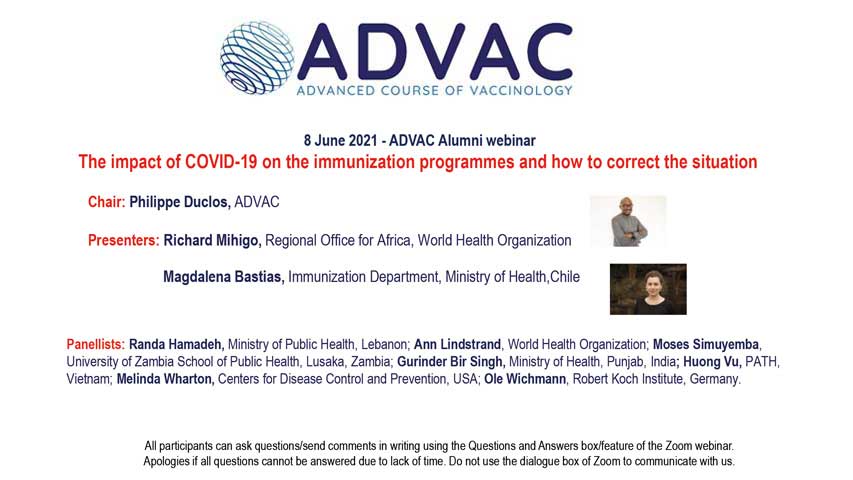 ADVAC
ADVANCED COURSE OF VACCINOLOGY

8 June 2021 - ADVAC Alumni webinar

The impact of COVID-19 on the immunization programmes and how to correct the situation

Chair: Philippe Duclos, ADVAC

Presenters: Richard Mihigo, Regional Office for Africa, World Health Organization

Magdalena Bastias, Immunization Department, Ministry of Health,Chile

Panellists: Randa Hamadeh, Ministry of Public Health, Lebanon; Ann Lindstrand, World Health Organization; Moses Simuyemba, University of Zambia School of Public Health, Lusaka, Zambia; Gurinder Bir Singh, Ministry of Health, Punjab, India; Huong Vu, PATH, Vietnam; Melinda Wharton, Centers for Disease Control and Prevention, USA; Ole Wichmann, Robert Koch Institute, Germany.

All participants can ask questions/send comments in writing using the Questions and Answers box/feature of the Zoom webinar. Apologies if all questions cannot be answered due to lack of time. Do not use the dialogue box of Zoom to communicate with us.